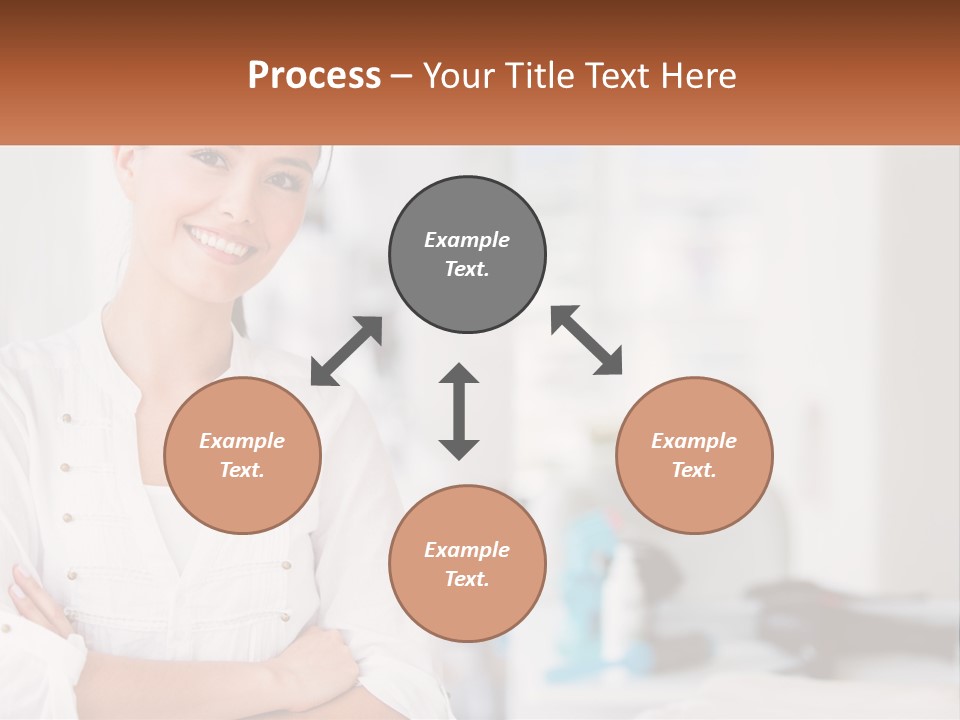 Process – Your Title Text Here

Example Text.

Example Text.

Example Text.

Example Text.